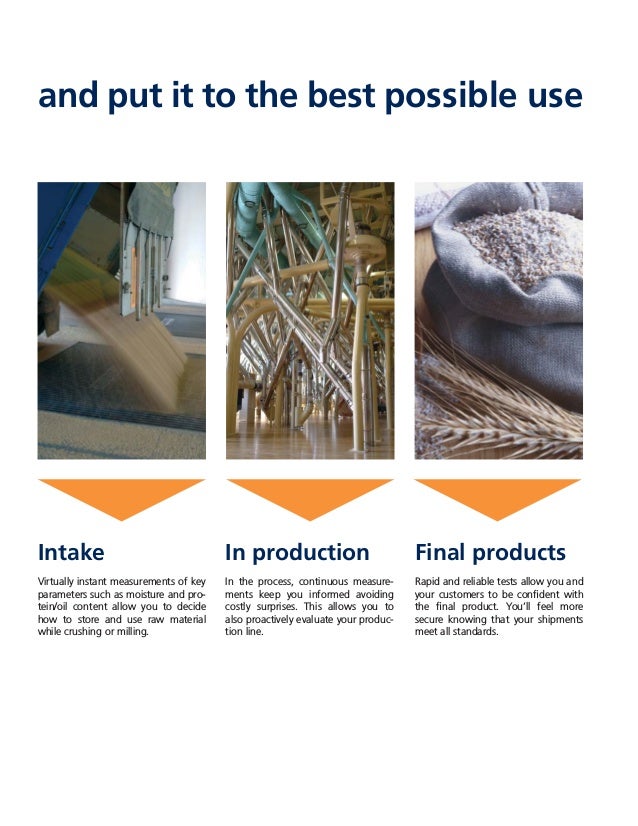 and put it to the best possible use

Intake

Virtually instant measurements of key parameters such as moisture and protein/oil content allow you to decide how to store and use raw material while crushing or milling.

In production

In the process, continuous measurements keep you informed avoiding costly surprises. This allows you to also proactively evaluate your production line.

Final products

Rapid and reliable tests allow you and your customers to be confident with the final product. You'll feel more secure knowing that your shipments meet all standards.